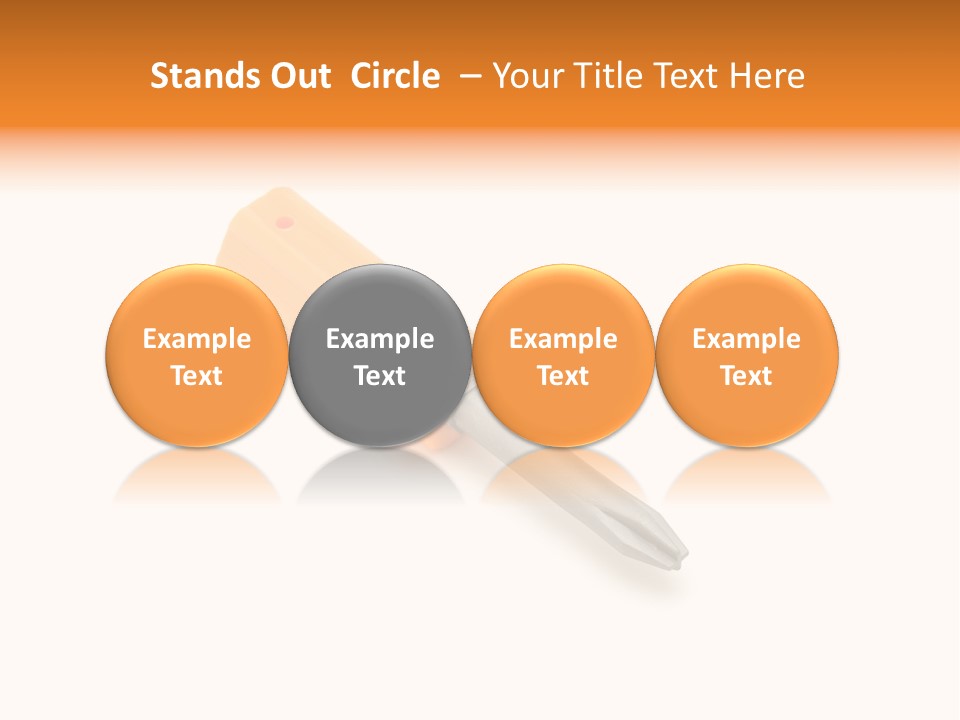 Stands Out Circle – Your Title Text Here

Example Text

Example Text

Example Text

Example Text